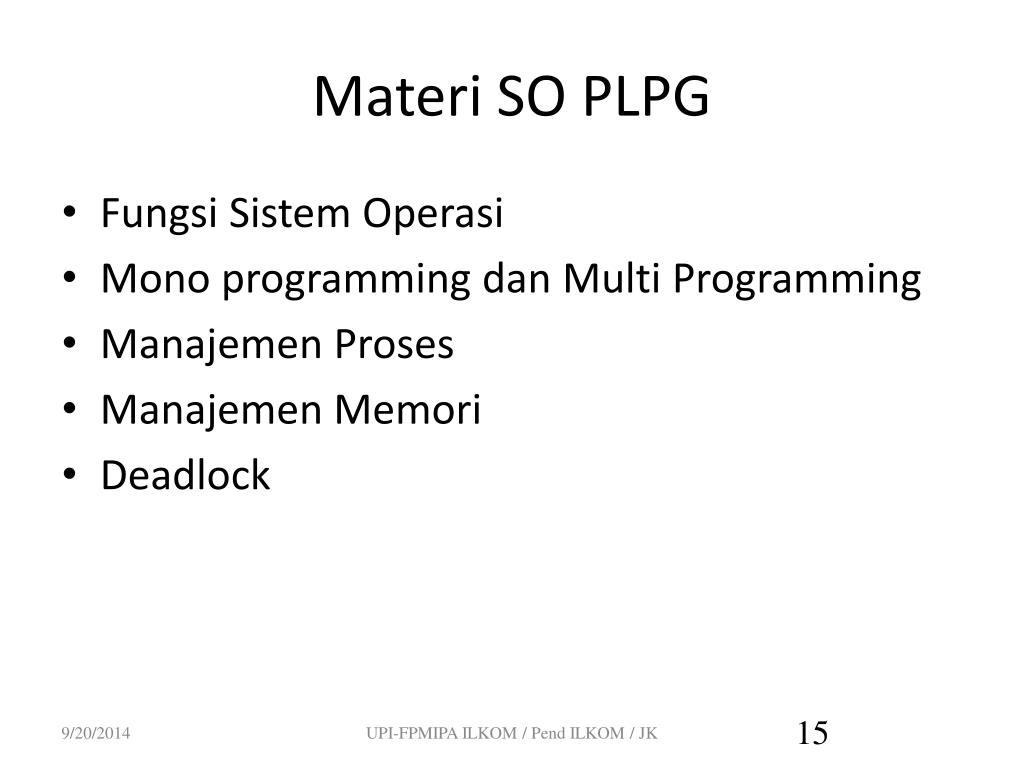 Materi SO PLPG

• Fungsi Sistem Operasi
• Mono programming dan Multi Programming
• Manajemen Proses
• Manajemen Memori
• Deadlock

9/20/2014

UPI-FPMIPA ILKOM / Pend ILKOM / JK

15